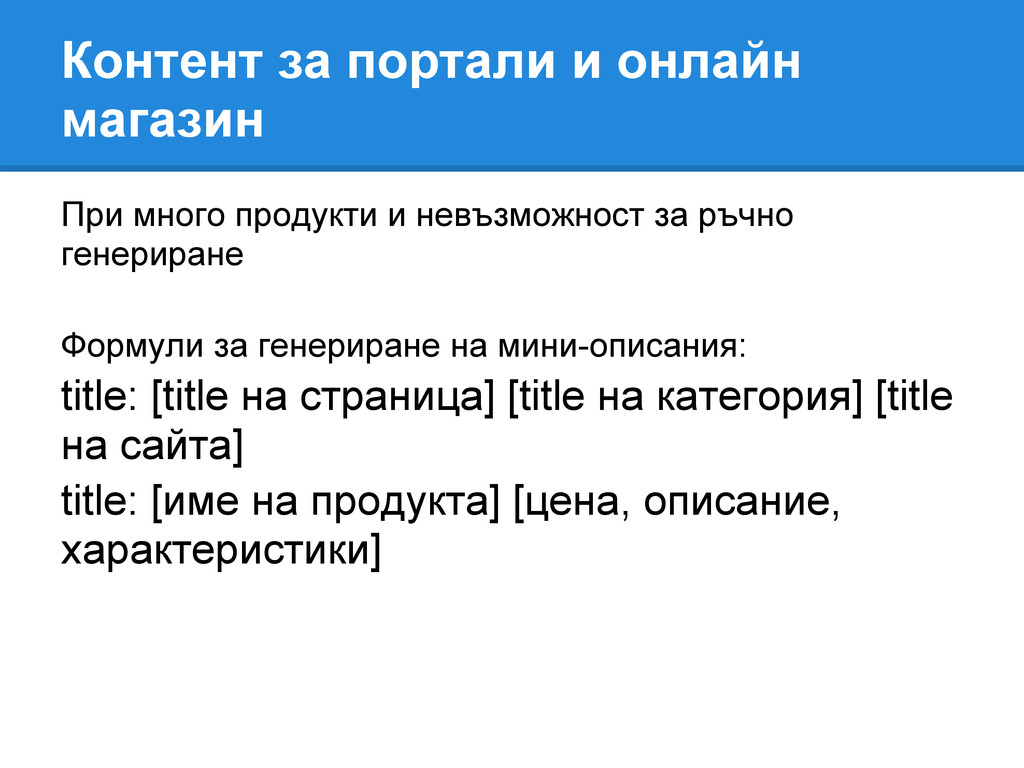 Контент за портали и онлайн магазин

При много продукти и невъзможност за ръчно генериране

Формули за генериране на мини-описания:

title: [title на страница] [title на категория] [title на сайта]

title: [име на продукта] [цена, описание, характеристики]